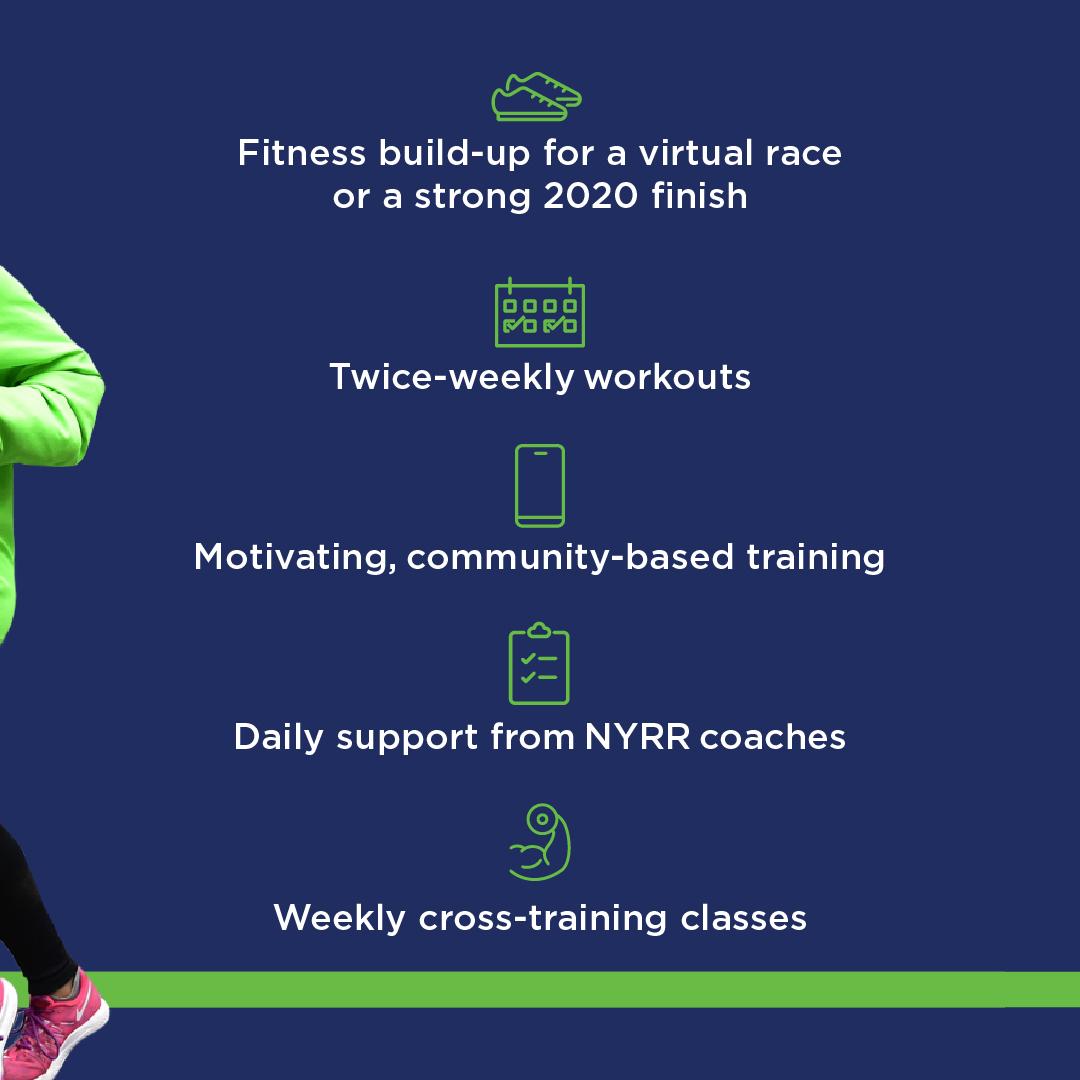 Fitness build-up for a virtual race or a strong 2020 finish

Twice-weekly workouts

Motivating, community-based training

Daily support from NYRR coaches

Weekly cross-training classes